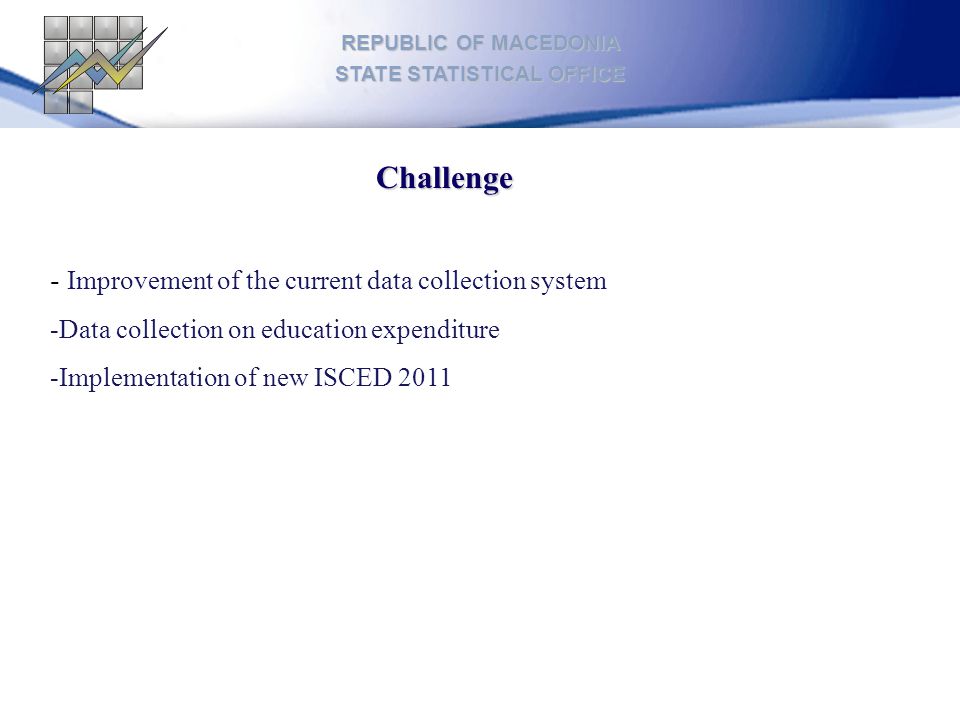 REPUBLIC OF MACEDONIA
STATE STATISTICAL OFFICE

Challenge

- Improvement of the current data collection system

-Data collection on education expenditure

-Implementation of new ISCED 2011